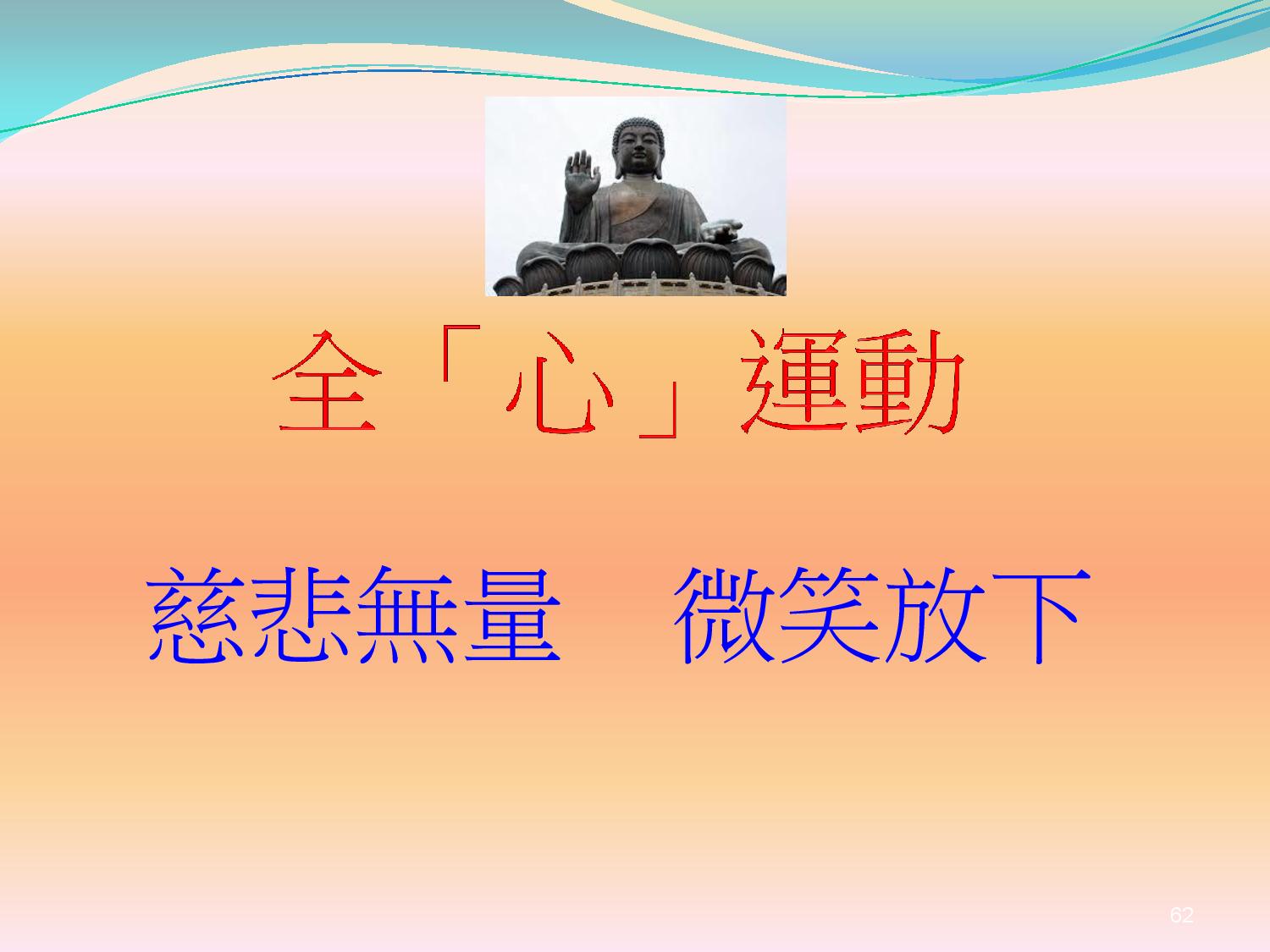 全「心」運動

慈悲無量　微笑放下

62